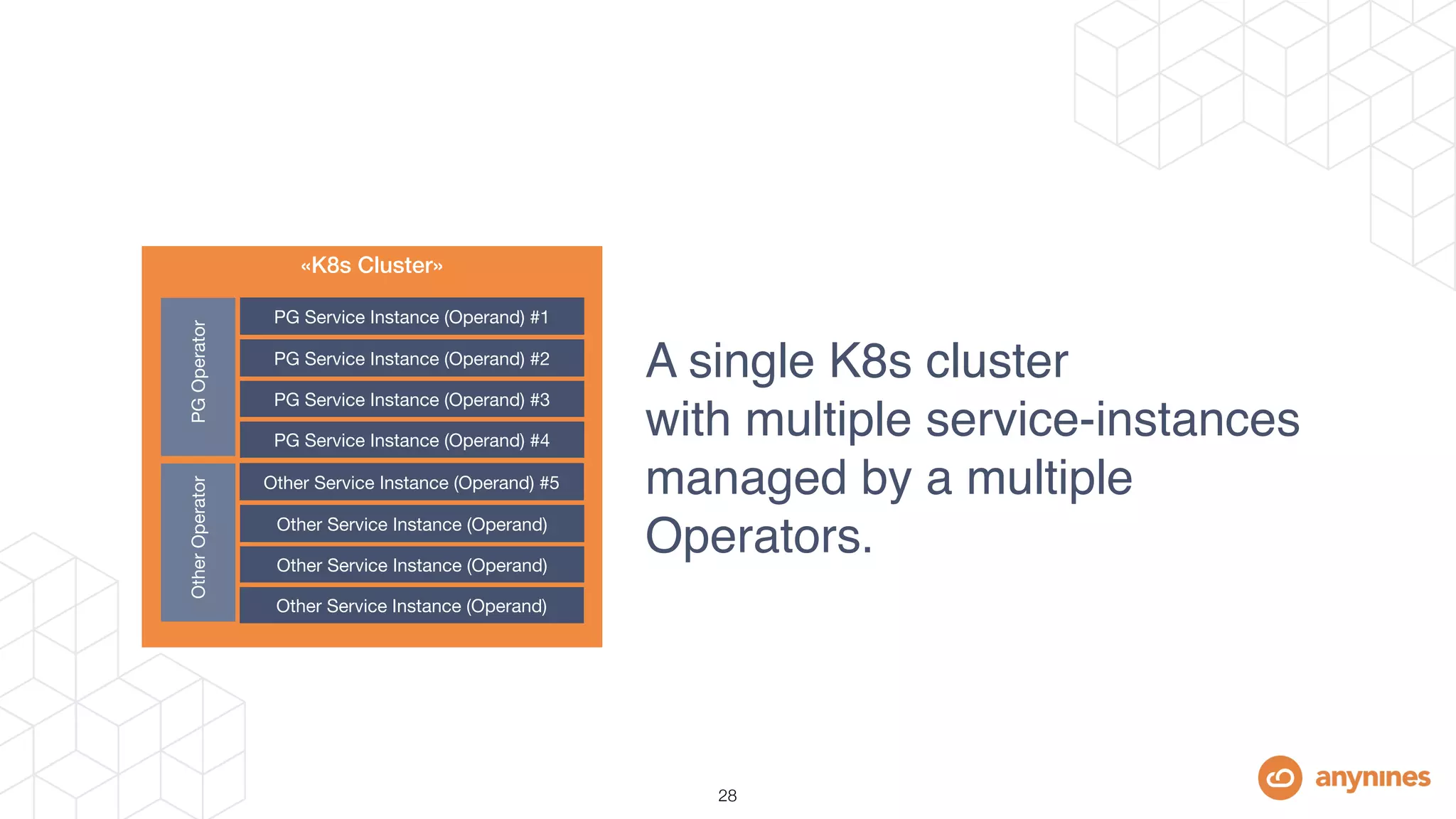 «K8s Cluster»

PG Operator

PG Service Instance (Operand) #1

PG Service Instance (Operand) #2

PG Service Instance (Operand) #3

PG Service Instance (Operand) #4

Other Operator

Other Service Instance (Operand) #5

Other Service Instance (Operand)

Other Service Instance (Operand)

Other Service Instance (Operand)

A single K8s cluster with multiple service-instances managed by a multiple Operators.

28

anynines